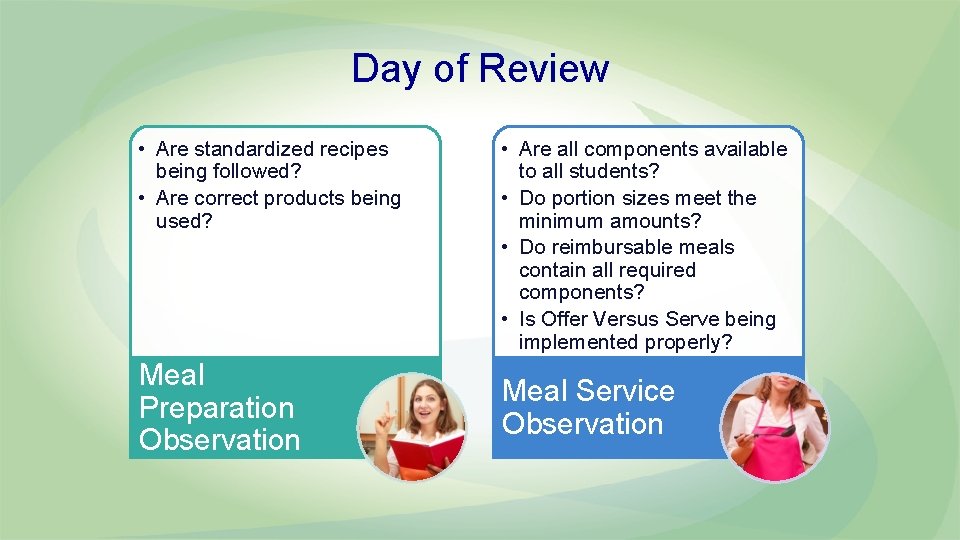 Day of Review

• Are standardized recipes being followed?
• Are correct products being used?

Meal Preparation Observation

• Are all components available to all students?
• Do portion sizes meet the minimum amounts?
• Do reimbursable meals contain all required components?
• Is Offer Versus Serve being implemented properly?

Meal Service Observation